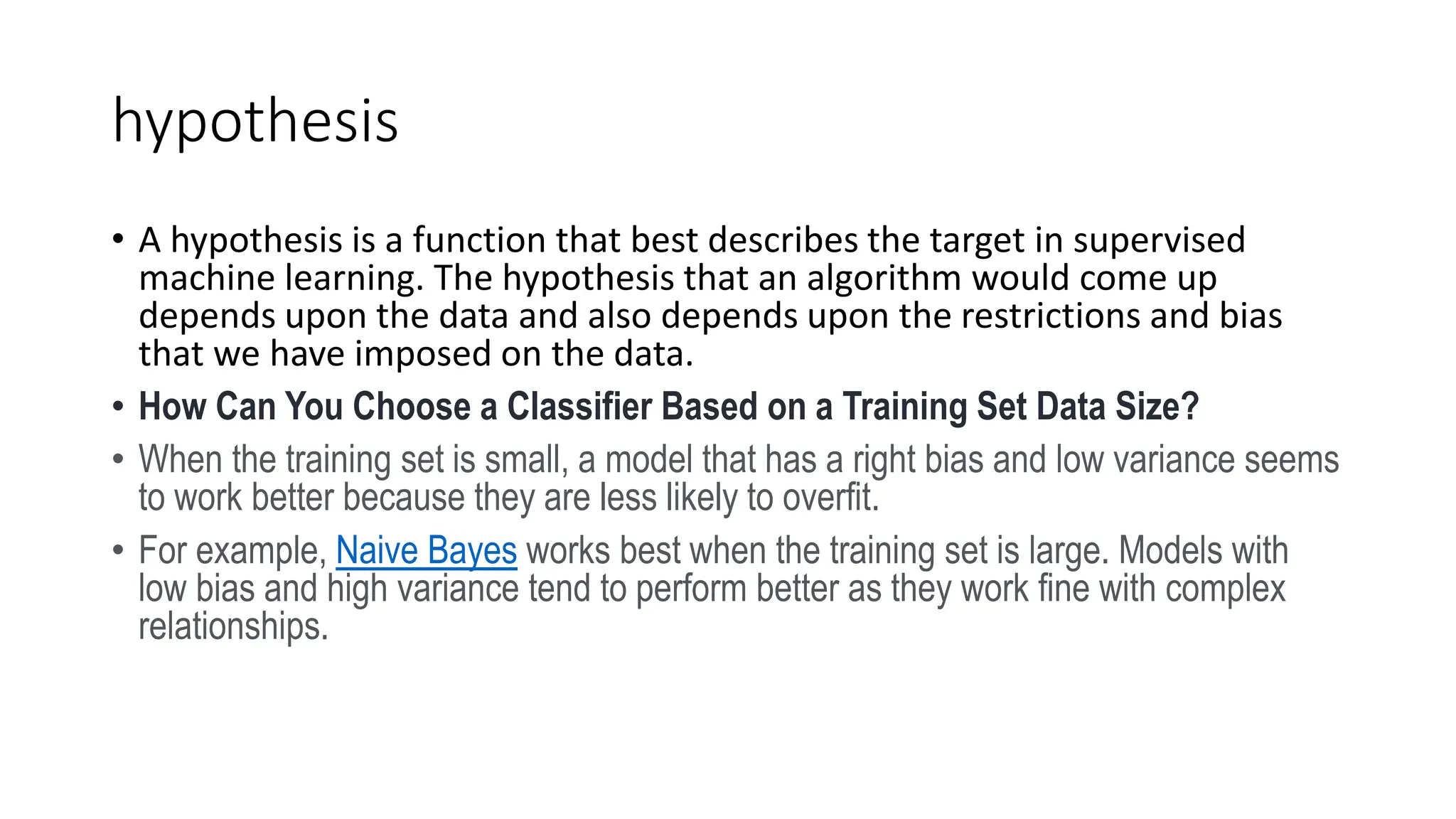 hypothesis

• A hypothesis is a function that best describes the target in supervised machine learning. The hypothesis that an algorithm would come up depends upon the data and also depends upon the restrictions and bias that we have imposed on the data.

• How Can You Choose a Classifier Based on a Training Set Data Size?

• When the training set is small, a model that has a right bias and low variance seems to work better because they are less likely to overfit.

• For example, Naive Bayes works best when the training set is large. Models with low bias and high variance tend to perform better as they work fine with complex relationships.